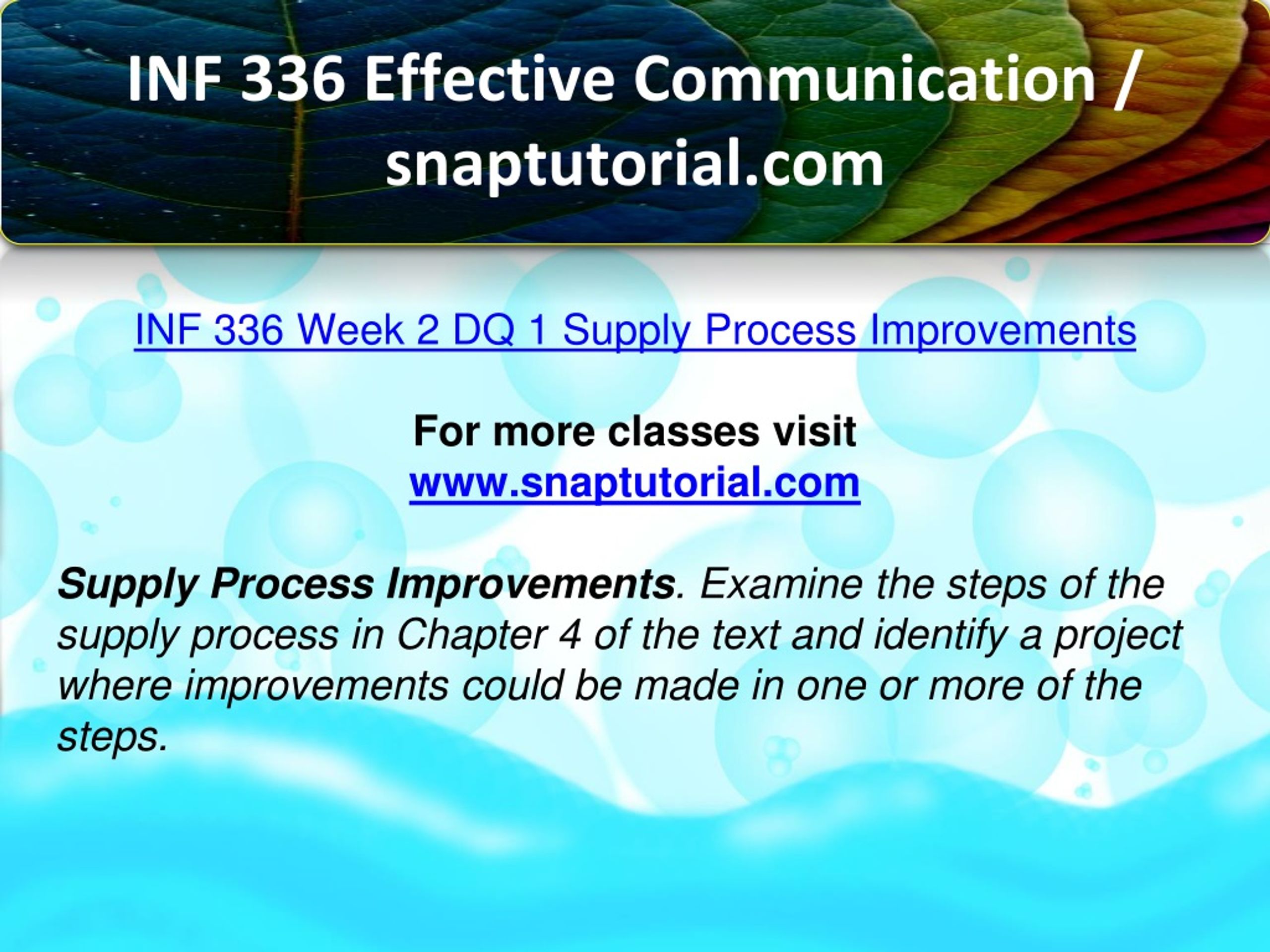 INF 336 Effective Communication / snaptutorial.com

INF 336 Week 2 DQ 1 Supply Process Improvements

For more classes visit
www.snaptutorial.com

Supply Process Improvements. Examine the steps of the supply process in Chapter 4 of the text and identify a project where improvements could be made in one or more of the steps.